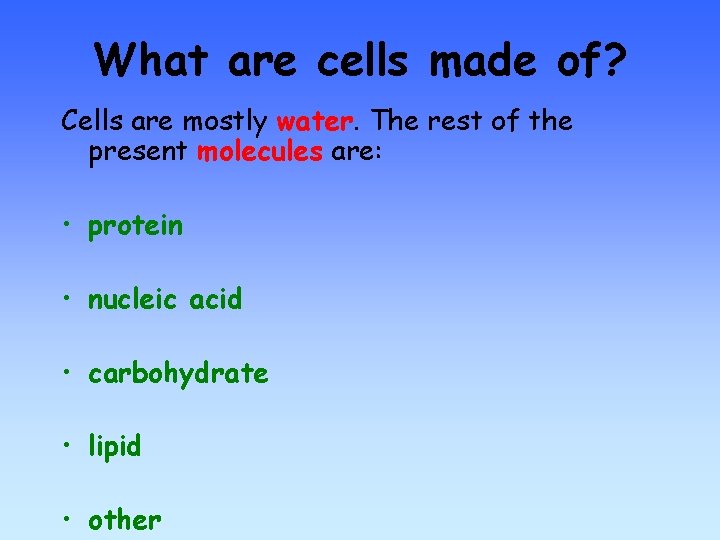 What are cells made of?

Cells are mostly water. The rest of the present molecules are:

• protein

• nucleic acid

• carbohydrate

• lipid

• other